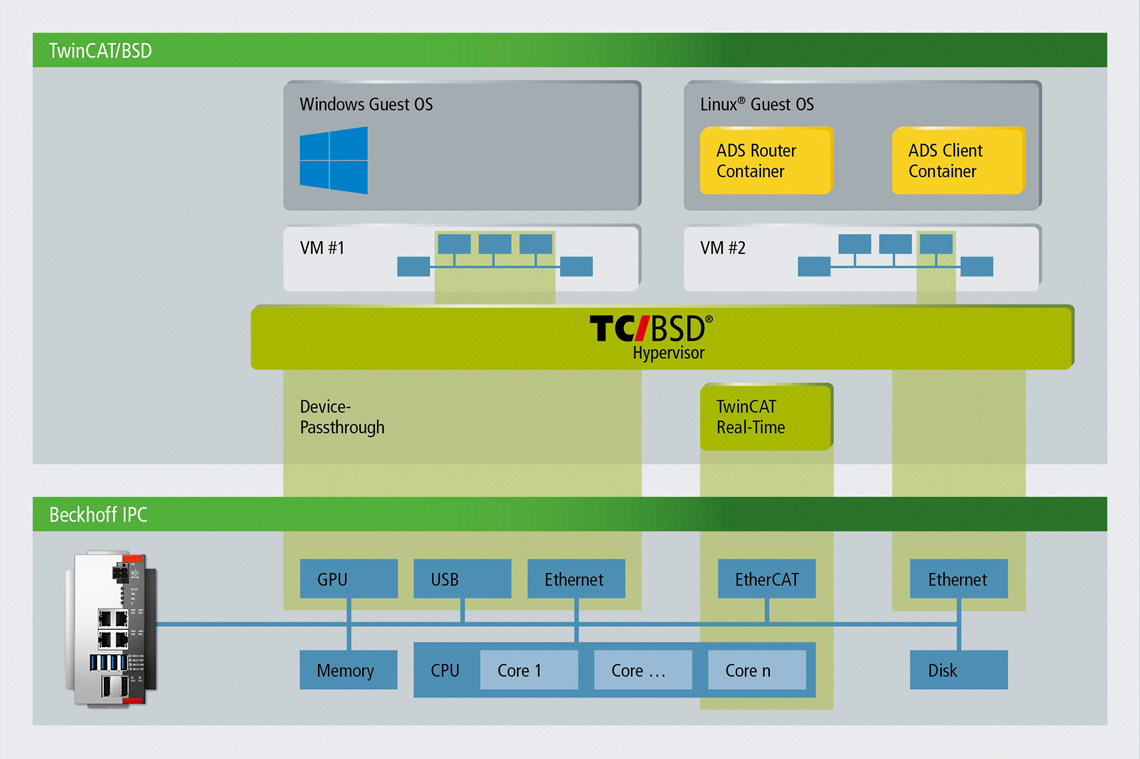 TwinCAT/BSD

Windows Guest OS

Linux® Guest OS

ADS Router Container

ADS Client Container

VM #1

VM #2

TC/BSD®
Hypervisor

Device-Passthrough

TwinCAT Real-Time

Beckhoff IPC

GPU

USB

Ethernet

EtherCAT

Ethernet

Memory

CPU

Core 1

Core …

Core n

Disk